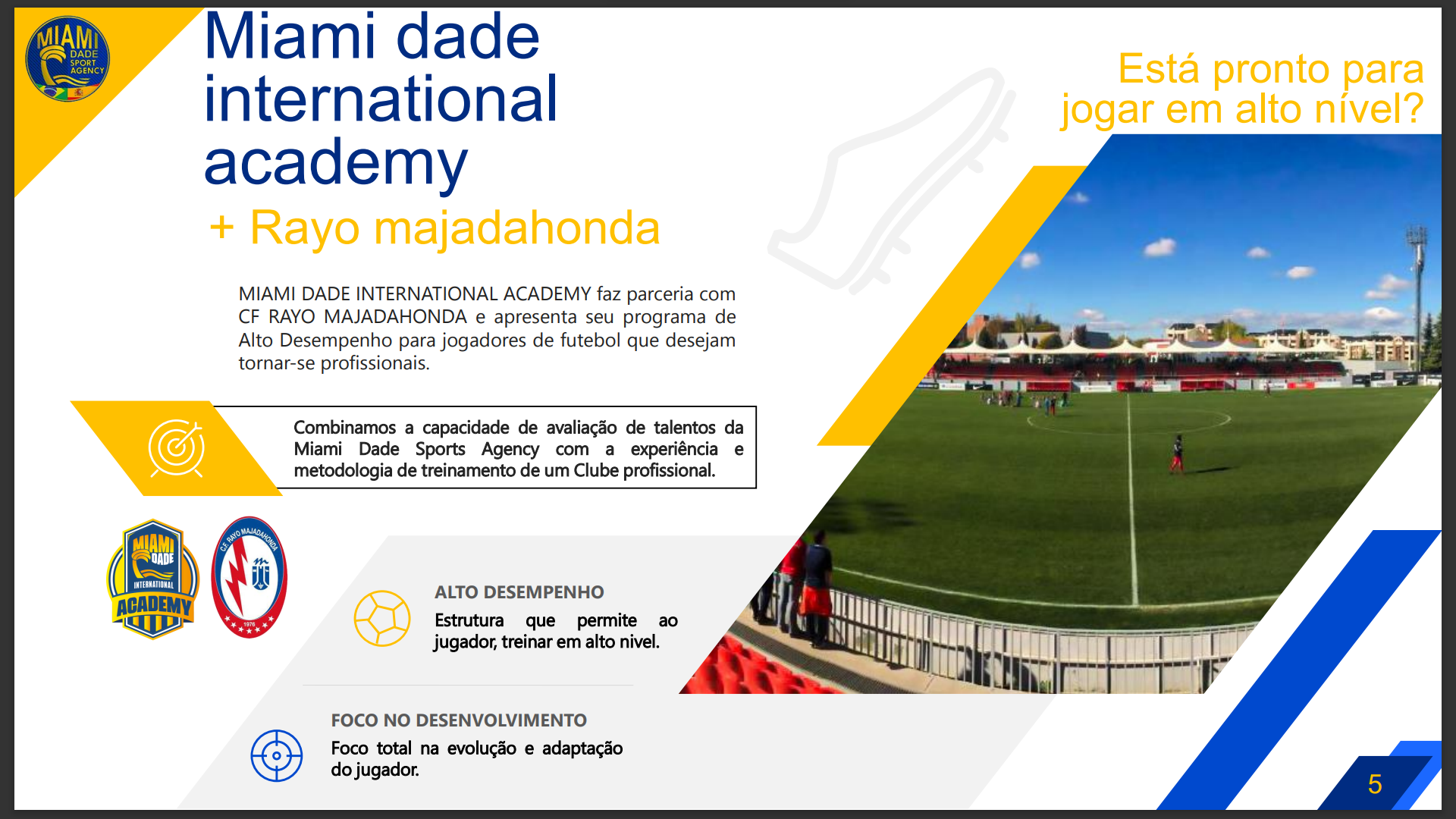 MIAMI DADE SPORT AGENCY

Miami dade international academy

+ Rayo majadahonda

Está pronto para jogar em alto nível?

MIAMI DADE INTERNATIONAL ACADEMY faz parceria com CF RAYO MAJADAHONDA e apresenta seu programa de Alto Desempenho para jogadores de futebol que desejam tornar-se profissionais.

Combinamos a capacidade de avaliação de talentos da Miami Dade Sports Agency com a experiência e metodologia de treinamento de um Clube profissional.

MIAMI DADE INTERNATIONAL ACADEMY

C.F. RAYO MAJADAHONDA 1976

ALTO DESEMPENHO

Estrutura que permite ao jugador, treinar em alto nivel.

FOCO NO DESENVOLVIMENTO

Foco total na evolução e adaptação do jugador.

5